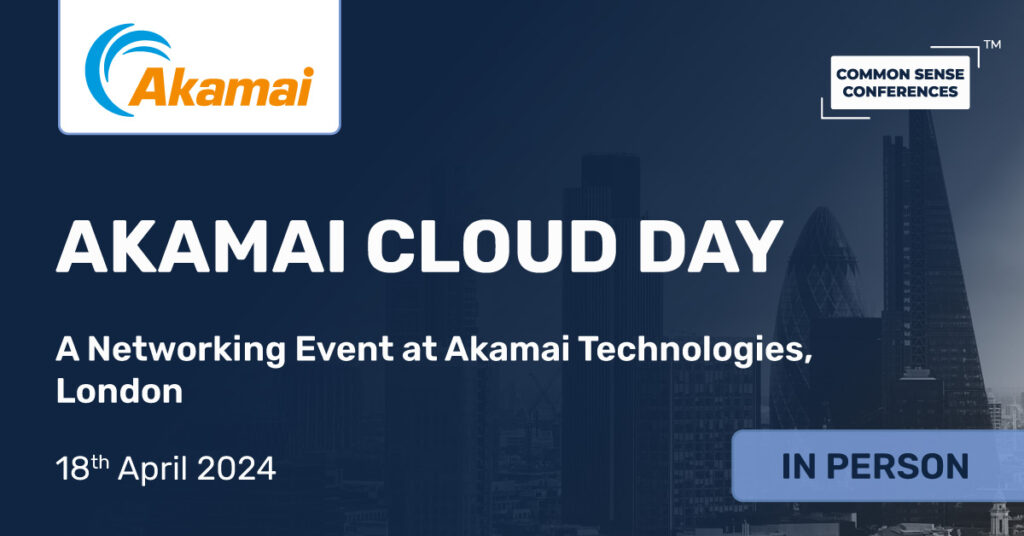 Akamai

COMMON SENSE CONFERENCES ™

AKAMAI CLOUD DAY

A Networking Event at Akamai Technologies, London

18$^{th}$ April 2024

IN PERSON